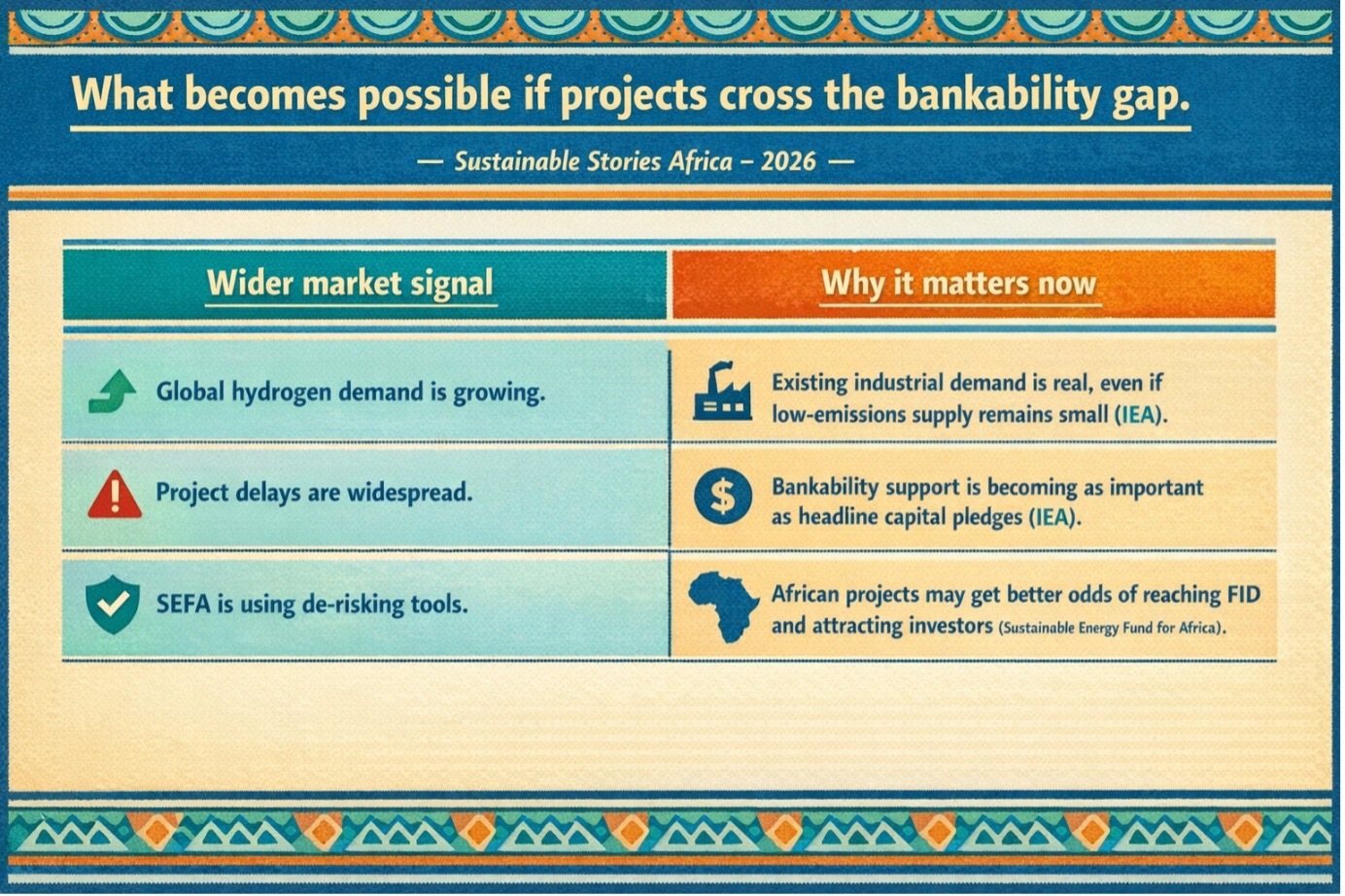 What becomes possible if projects cross the bankability gap.

— Sustainable Stories Africa – 2026 —

| Wider market signal | Why it matters now |
|---|---|
| Global hydrogen demand is growing. | Existing industrial demand is real, even if low-emissions supply remains small (IEA). |
| Project delays are widespread. | Bankability support is becoming as important as headline capital pledges (IEA). |
| SEFA is using de-risking tools. | African projects may get better odds of reaching FID and attracting investors (Sustainable Energy Fund for Africa). |